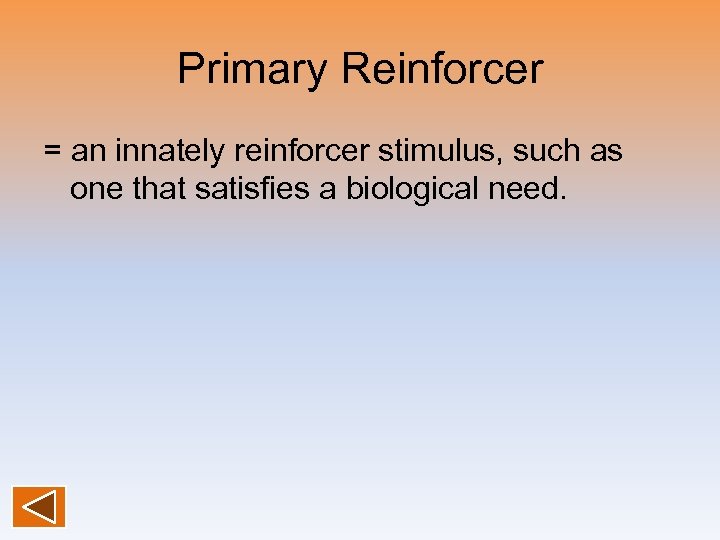 Primary Reinforcer

= an innately reinforcer stimulus, such as one that satisfies a biological need.